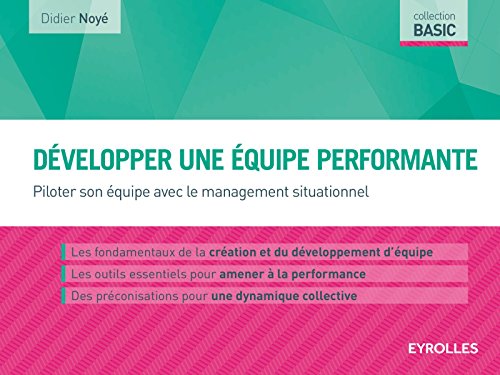 Didier Noyé

collection
BASIC

DÉVELOPPER UNE ÉQUIPE PERFORMANTE

Piloter son équipe avec le management situationnel

Les fondamentaux de la création et du développement d'équipe

Les outils essentiels pour amener à la performance

Des préconisations pour une dynamique collective

EYROLLES